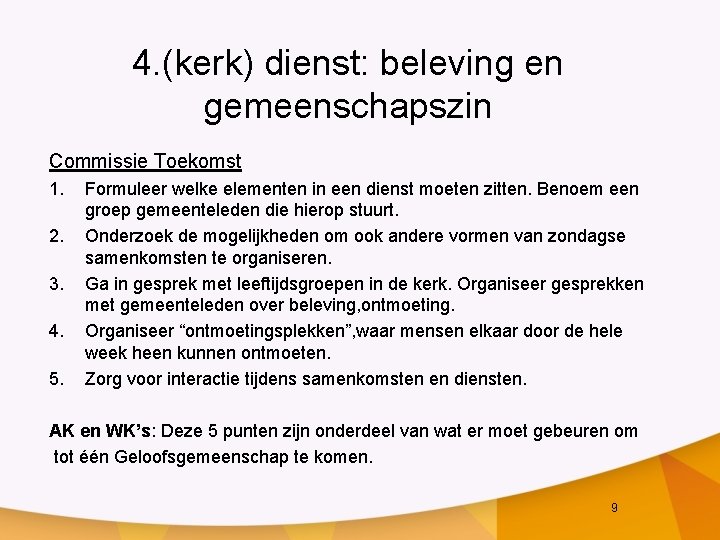 4.(kerk) dienst: beleving en gemeenschapszin

Commissie Toekomst

1. Formuleer welke elementen in een dienst moeten zitten. Benoem een groep gemeenteleden die hierop stuurt.
2. Onderzoek de mogelijkheden om ook andere vormen van zondagse samenkomsten te organiseren.
3. Ga in gesprek met leeftijdsgroepen in de kerk. Organiseer gesprekken met gemeenteleden over beleving,ontmoeting.
4. Organiseer “ontmoetingsplekken”,waar mensen elkaar door de hele week heen kunnen ontmoeten.
5. Zorg voor interactie tijdens samenkomsten en diensten.

AK en WK’s: Deze 5 punten zijn onderdeel van wat er moet gebeuren om tot één Geloofsgemeenschap te komen.

9